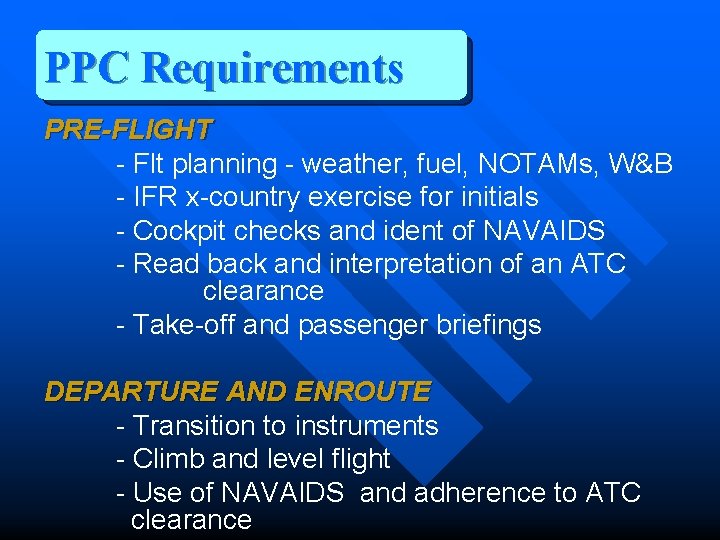 PPC Requirements

PRE-FLIGHT

- Flt planning - weather, fuel, NOTAMs, W&B
- IFR x-country exercise for initials
- Cockpit checks and ident of NAVAIDS
- Read back and interpretation of an ATC clearance
- Take-off and passenger briefings

DEPARTURE AND ENROUTE

- Transition to instruments
- Climb and level flight
- Use of NAVAIDS and adherence to ATC clearance